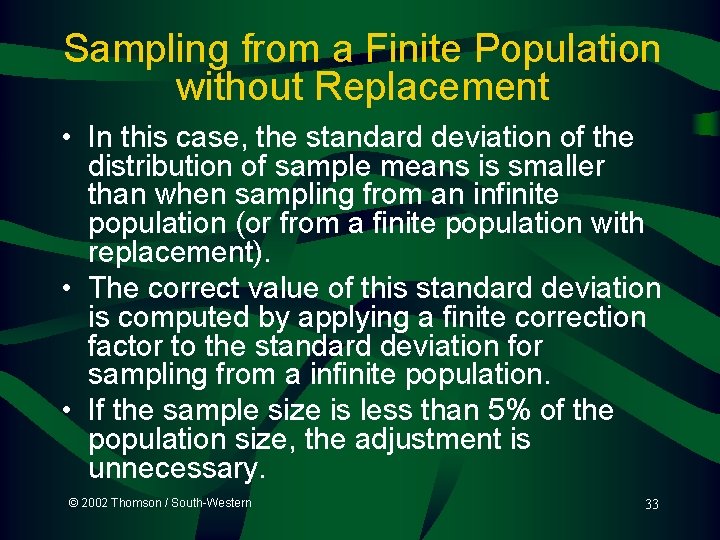 Sampling from a Finite Population without Replacement

• In this case, the standard deviation of the distribution of sample means is smaller than when sampling from an infinite population (or from a finite population with replacement).

• The correct value of this standard deviation is computed by applying a finite correction factor to the standard deviation for sampling from a infinite population.

• If the sample size is less than 5% of the population size, the adjustment is unnecessary.

© 2002 Thomson / South-Western

33